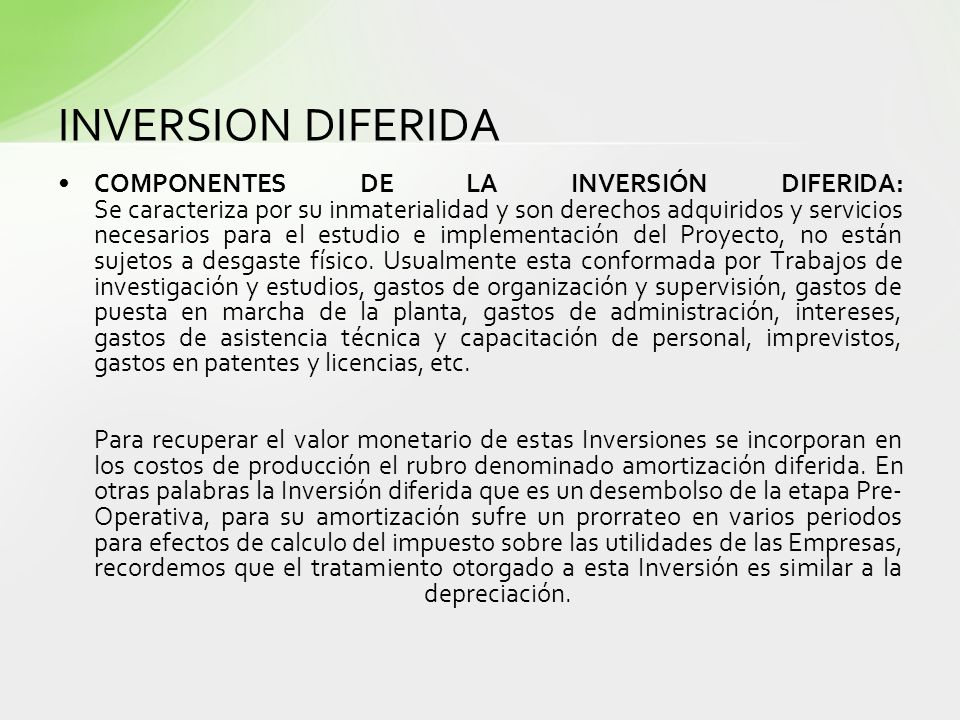 INVERSION DIFERIDA

• COMPONENTES DE LA INVERSIÓN DIFERIDA: Se caracteriza por su inmaterialidad y son derechos adquiridos y servicios necesarios para el estudio e implementación del Proyecto, no están sujetos a desgaste físico. Usualmente esta conformada por Trabajos de investigación y estudios, gastos de organización y supervisión, gastos de puesta en marcha de la planta, gastos de administración, intereses, gastos de asistencia técnica y capacitación de personal, imprevistos, gastos en patentes y licencias, etc.

Para recuperar el valor monetario de estas Inversiones se incorporan en los costos de producción el rubro denominado amortización diferida. En otras palabras la Inversión diferida que es un desembolso de la etapa Pre-Operativa, para su amortización sufre un prorrateo en varios periodos para efectos de calculo del impuesto sobre las utilidades de las Empresas, recordemos que el tratamiento otorgado a esta Inversión es similar a la depreciación.